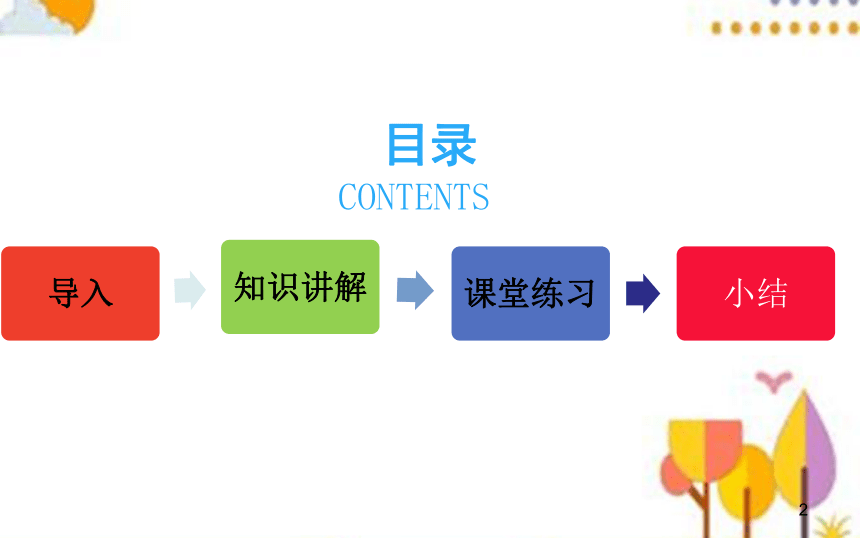 目录
CONTENTS

导入

知识讲解

课堂练习

小结

2